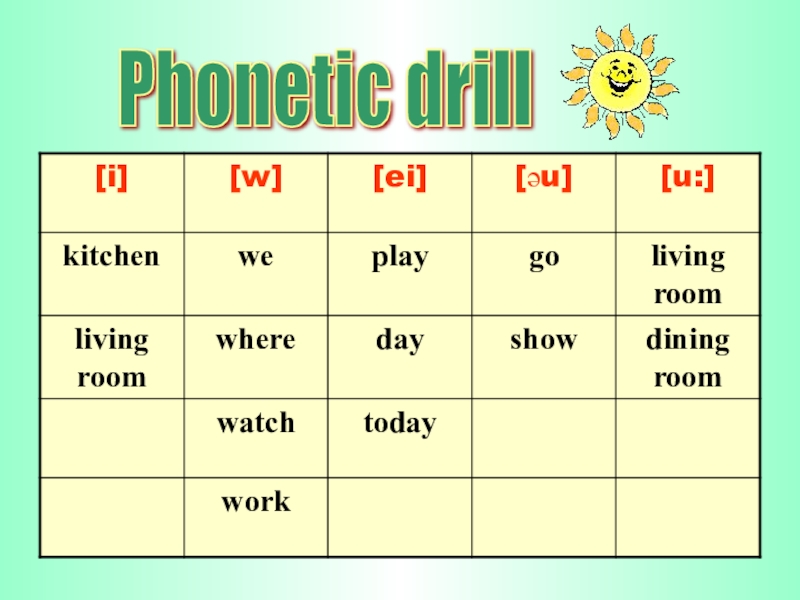 Phonetic drill

| [i] | [w] | [ei] | [əu] | [u:] |
|---|---|---|---|---|
| kitchen | we | play | go | living room |
| living room | where | day | show | dining room |
| | watch | today | | |
| | work | | | |